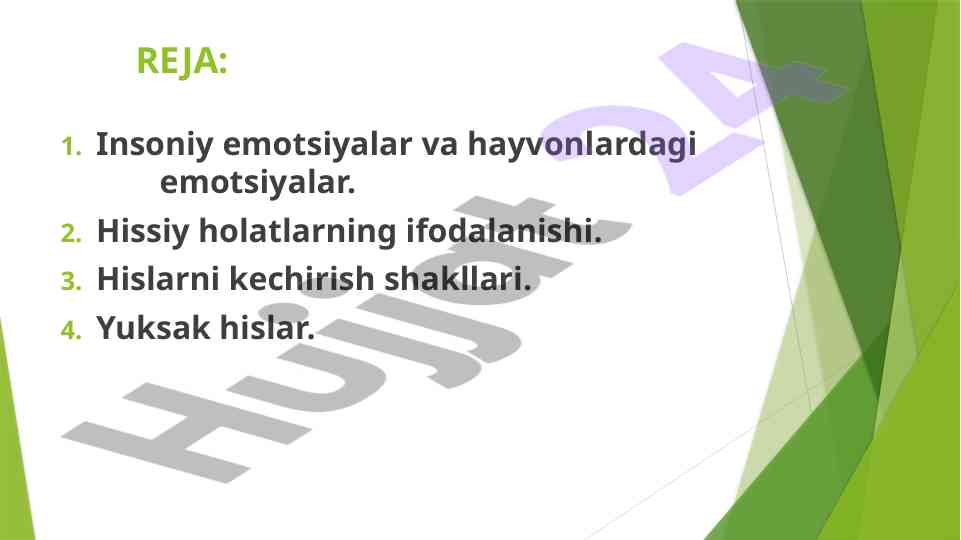 REJA:

1. Insoniy emotsiyalar va hayvonlardagi emotsiyalar.
2. Hissiy holatlarning ifodalanishi.
3. Hislarni kechirish shakllari.
4. Yuksak hislar.

Hujjat 24